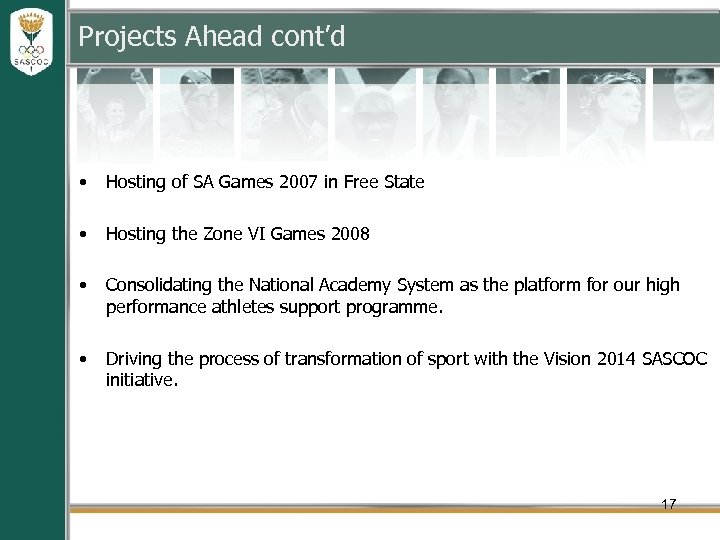 SASCOC

Projects Ahead cont'd

• Hosting of SA Games 2007 in Free State

• Hosting the Zone VI Games 2008

• Consolidating the National Academy System as the platform for our high performance athletes support programme.

• Driving the process of transformation of sport with the Vision 2014 SASCOC initiative.

17